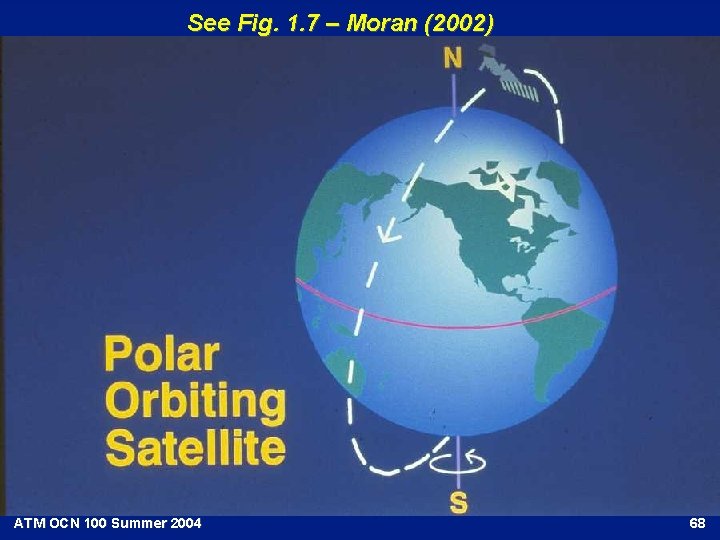 See Fig. 1.7 – Moran (2002)

N

Polar Orbiting Satellite

S

ATM OCN 100 Summer 2004

68